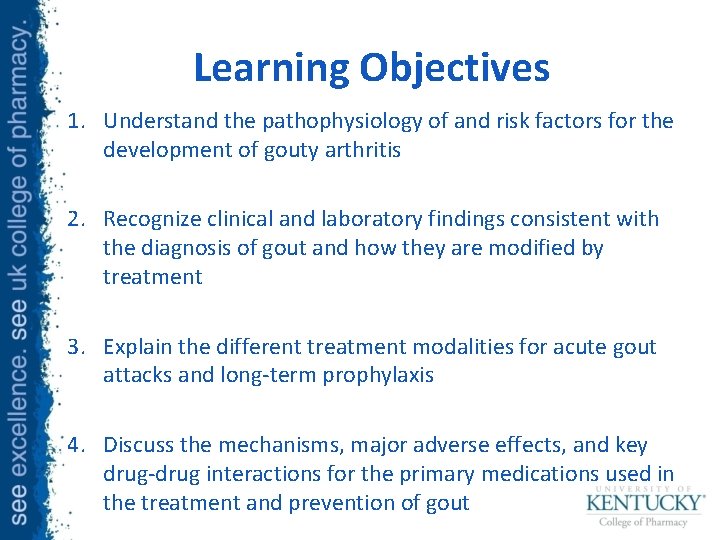 see excellence. see uk college of pharmacy.

Learning Objectives

1. Understand the pathophysiology of and risk factors for the development of gouty arthritis

2. Recognize clinical and laboratory findings consistent with the diagnosis of gout and how they are modified by treatment

3. Explain the different treatment modalities for acute gout attacks and long-term prophylaxis

4. Discuss the mechanisms, major adverse effects, and key drug-drug interactions for the primary medications used in the treatment and prevention of gout

UNIVERSITY OF
KENTUCKY®
College of Pharmacy